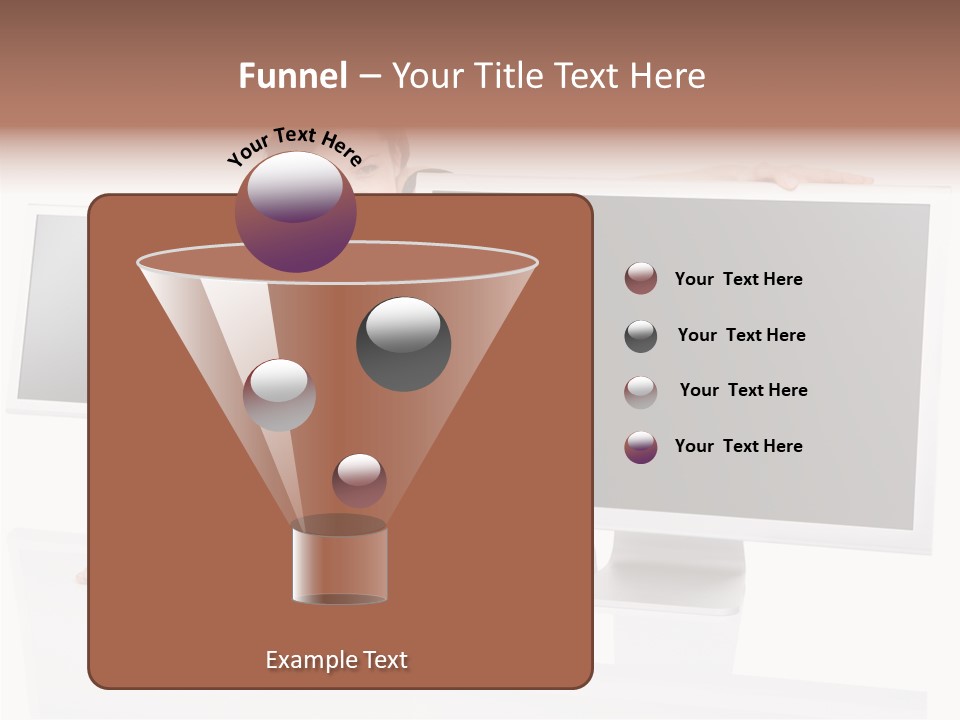 Funnel – Your Title Text Here

Your Text Here

Your Text Here

Your Text Here

Your Text Here

Your Text Here

Example Text